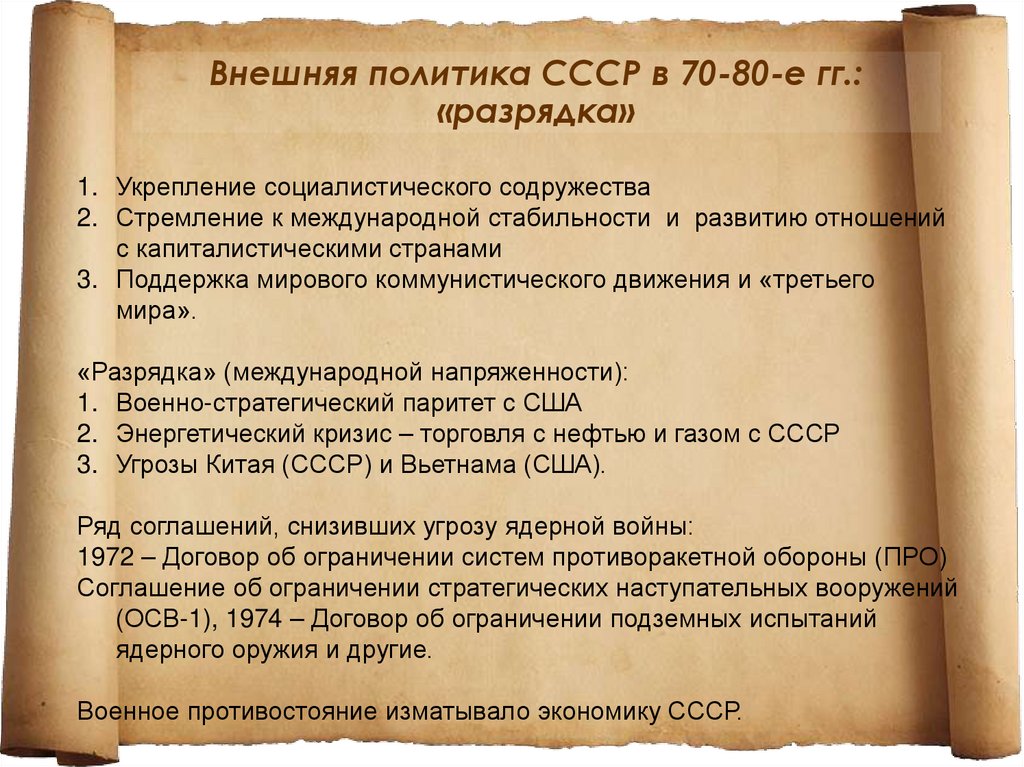 Внешняя политика СССР в 70-80-е гг.: «разрядка»

1. Укрепление социалистического содружества
2. Стремление к международной стабильности и развитию отношений с капиталистическими странами
3. Поддержка мирового коммунистического движения и «третьего мира».

«Разрядка» (международной напряженности):
1. Военно-стратегический паритет с США
2. Энергетический кризис – торговля с нефтью и газом с СССР
3. Угрозы Китая (СССР) и Вьетнама (США).

Ряд соглашений, снизивших угрозу ядерной войны:
1972 – Договор об ограничении систем противоракетной обороны (ПРО)
Соглашение об ограничении стратегических наступательных вооружений (ОСВ-1), 1974 – Договор об ограничении подземных испытаний ядерного оружия и другие.

Военное противостояние изматывало экономику СССР.